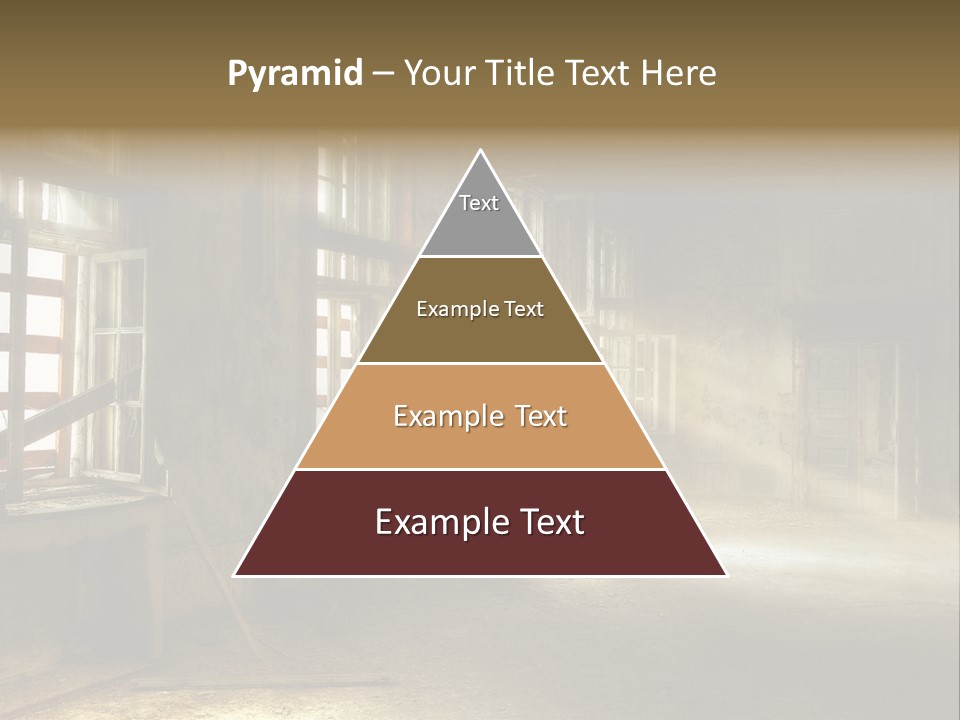 Pyramid – Your Title Text Here

Text

Example Text

Example Text

Example Text